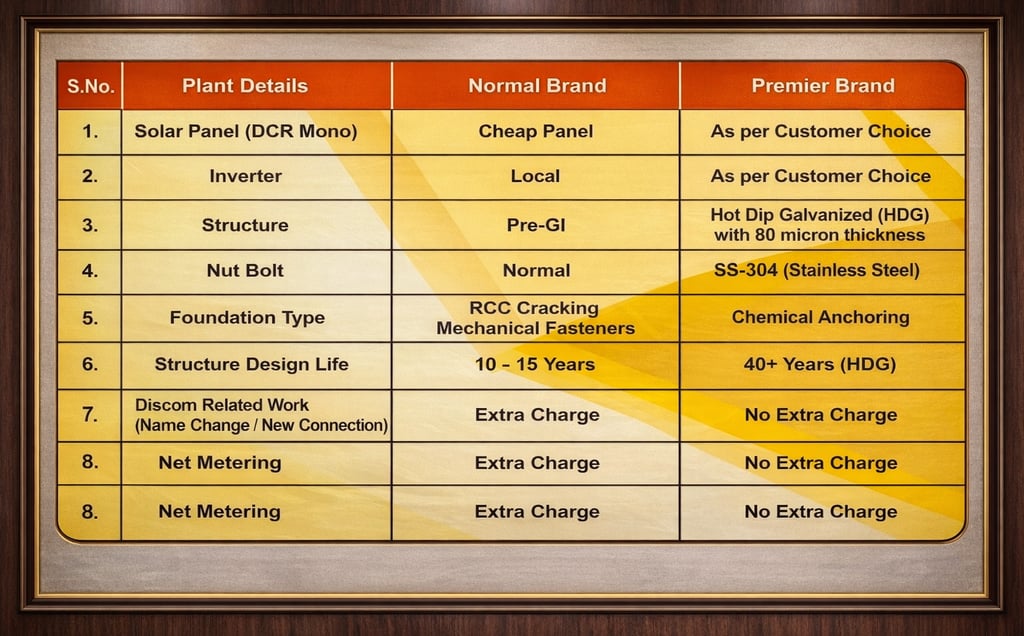 | S.No. | Plant Details | Normal Brand | Premier Brand |
|---|---|---|---|
| 1. | Solar Panel (DCR Mono) | Cheap Panel | As per Customer Choice |
| 2. | Inverter | Local | As per Customer Choice |
| 3. | Structure | Pre-GI | Hot Dip Galvanized (HDG) with 80 micron thickness |
| 4. | Nut Bolt | Normal | SS-304 (Stainless Steel) |
| 5. | Foundation Type | RCC Cracking Mechanical Fasteners | Chemical Anchoring |
| 6. | Structure Design Life | 10 – 15 Years | 40+ Years (HDG) |
| 7. | Discom Related Work (Name Change / New Connection) | Extra Charge | No Extra Charge |
| 8. | Net Metering | Extra Charge | No Extra Charge |
| 8. | Net Metering | Extra Charge | No Extra Charge |